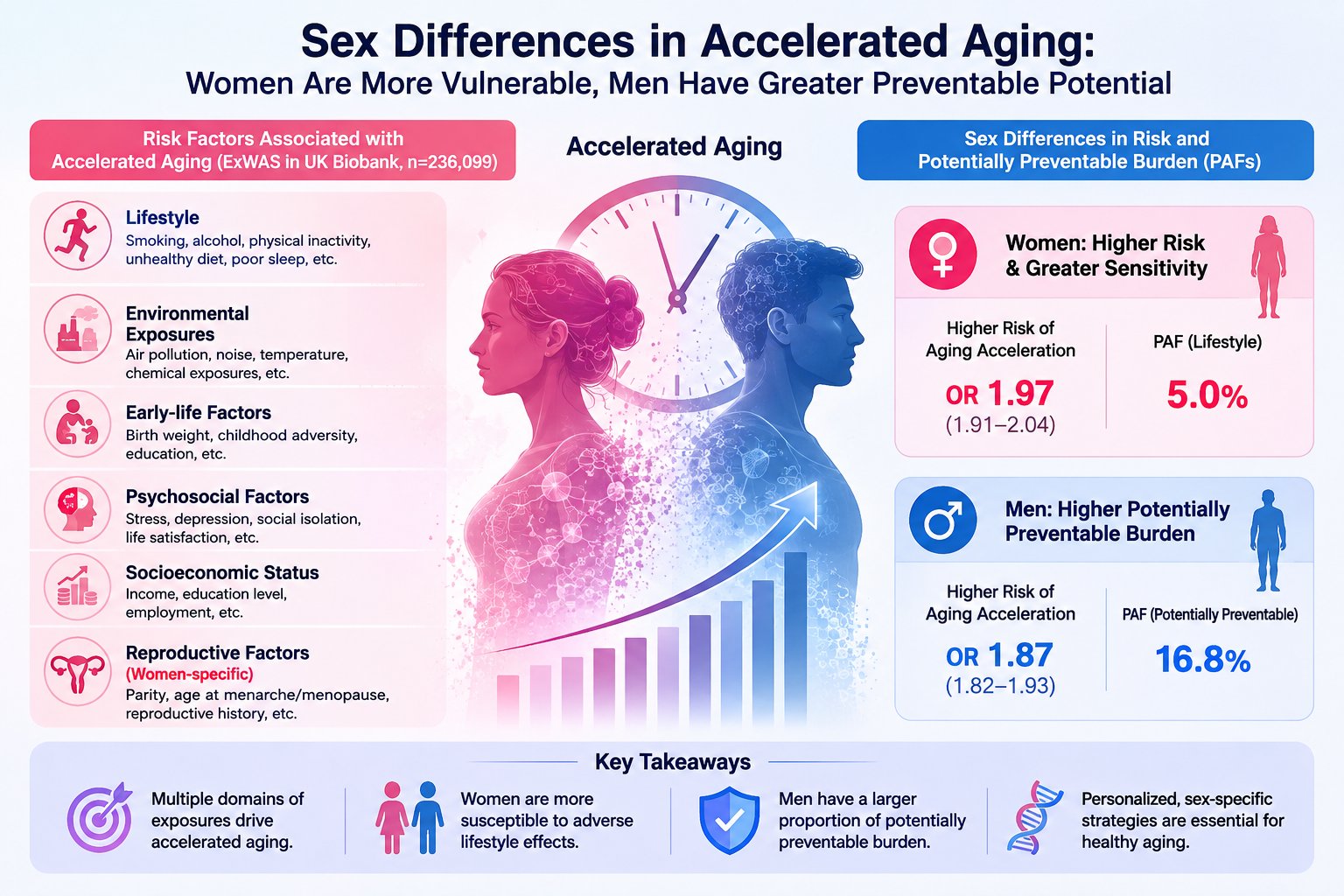 Sex Differences in Accelerated Aging:
Women Are More Vulnerable, Men Have Greater Preventable Potential

Risk Factors Associated with Accelerated Aging (ExWAS in UK Biobank, n=236,099)

Lifestyle
Smoking, alcohol, physical inactivity, unhealthy diet, poor sleep, etc.

Environmental Exposures
Air pollution, noise, temperature, chemical exposures, etc.

Early-life Factors
Birth weight, childhood adversity, education, etc.

Psychosocial Factors
Stress, depression, social isolation, life satisfaction, etc.

Socioeconomic Status
Income, education level, employment, etc.

Reproductive Factors
(Women-specific)
Parity, age at menarche/menopause, reproductive history, etc.

Accelerated Aging

Sex Differences in Risk and Potentially Preventable Burden (PAFs)

Women: Higher Risk & Greater Sensitivity

Higher Risk of Aging Acceleration
OR 1.97
(1.91–2.04)

PAF (Lifestyle)
5.0%

Men: Higher Potentially Preventable Burden

Higher Risk of Aging Acceleration
OR 1.87
(1.82–1.93)

PAF (Potentially Preventable)
16.8%

Key Takeaways

Multiple domains of exposures drive accelerated aging.

Women are more susceptible to adverse lifestyle effects.

Men have a larger proportion of potentially preventable burden.

Personalized, sex-specific strategies are essential for healthy aging.